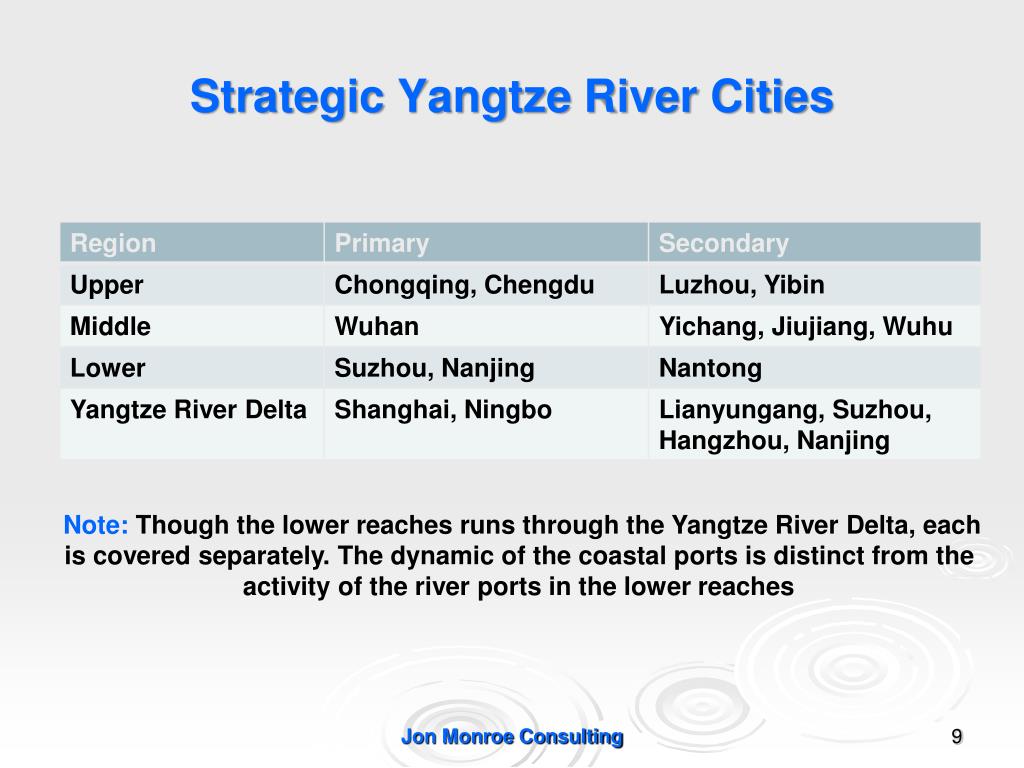 Strategic Yangtze River Cities

| Region | Primary | Secondary |
|---|---|---|
| Upper | Chongqing, Chengdu | Luzhou, Yibin |
| Middle | Wuhan | Yichang, Jiujiang, Wuhu |
| Lower | Suzhou, Nanjing | Nantong |
| Yangtze River Delta | Shanghai, Ningbo | Lianyungang, Suzhou, Hangzhou, Nanjing |

Note: Though the lower reaches runs through the Yangtze River Delta, each is covered separately. The dynamic of the coastal ports is distinct from the activity of the river ports in the lower reaches

Jon Monroe Consulting

9